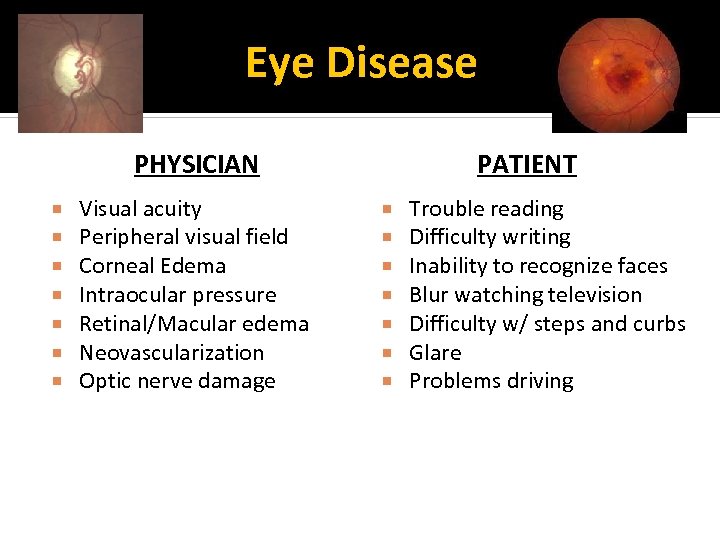 Eye Disease

PHYSICIAN

- Visual acuity
- Peripheral visual field
- Corneal Edema
- Intraocular pressure
- Retinal/Macular edema
- Neovascularization
- Optic nerve damage

PATIENT

- Trouble reading
- Difficulty writing
- Inability to recognize faces
- Blur watching television
- Difficulty w/ steps and curbs
- Glare
- Problems driving